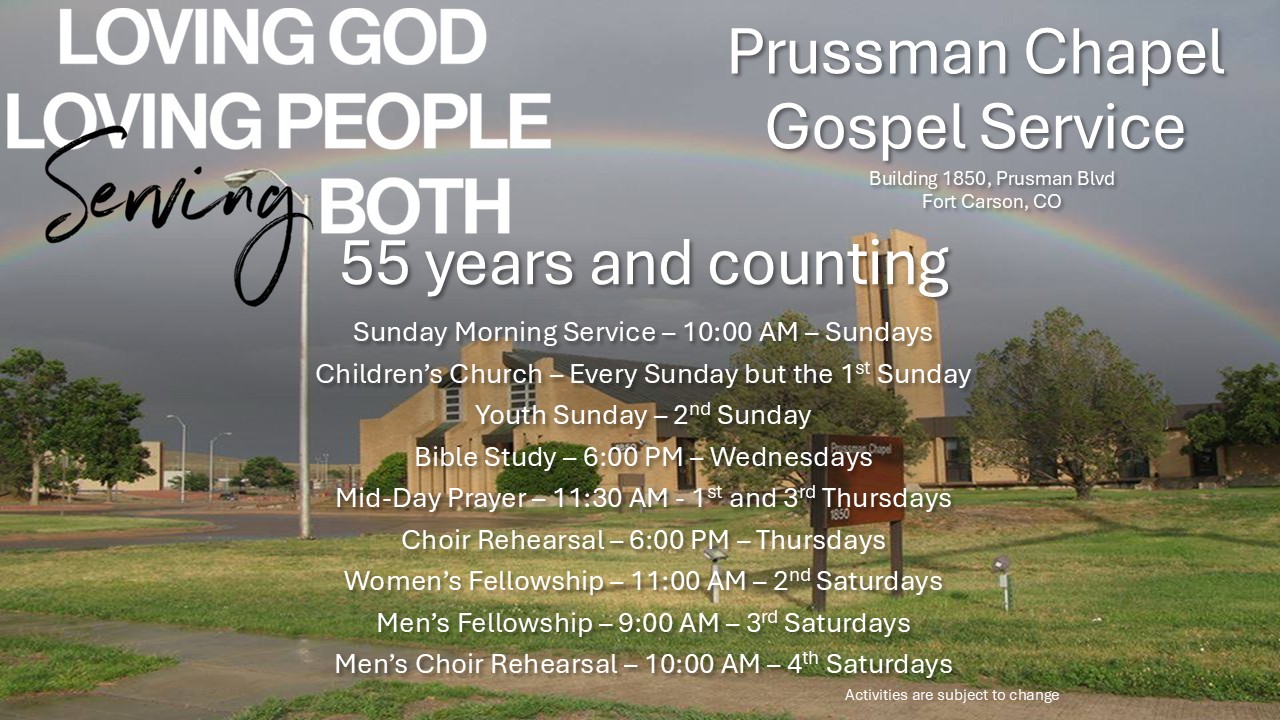 LOVING GOD
LOVING PEOPLE
Serving BOTH

Prussman Chapel
Gospel Service
Building 1850, Prusman Blvd
Fort Carson, CO

55 years and counting

Sunday Morning Service – 10:00 AM – Sundays
Children's Church – Every Sunday but the 1$^{st}$ Sunday
Youth Sunday – 2$^{nd}$ Sunday
Bible Study – 6:00 PM – Wednesdays
Mid-Day Prayer – 11:30 AM - 1$^{st}$ and 3$^{rd}$ Thursdays
Choir Rehearsal – 6:00 PM – Thursdays
Women's Fellowship – 11:00 AM – 2$^{nd}$ Saturdays
Men's Fellowship – 9:00 AM – 3$^{rd}$ Saturdays
Men's Choir Rehearsal – 10:00 AM – 4$^{th}$ Saturdays

Activities are subject to change

Prussman Chapel
1850